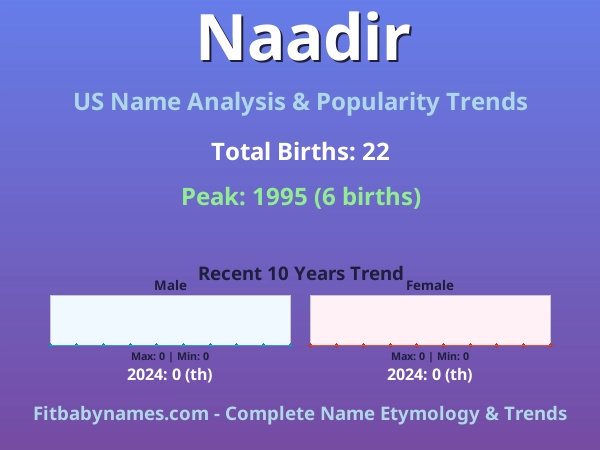 Naadir

US Name Analysis & Popularity Trends

Total Births: 22

Peak: 1995 (6 births)

Recent 10 Years Trend

Male

Max: 0 | Min: 0

2024: 0 (th)

Female

Max: 0 | Min: 0

2024: 0 (th)

Fitbabynames.com - Complete Name Etymology & Trends